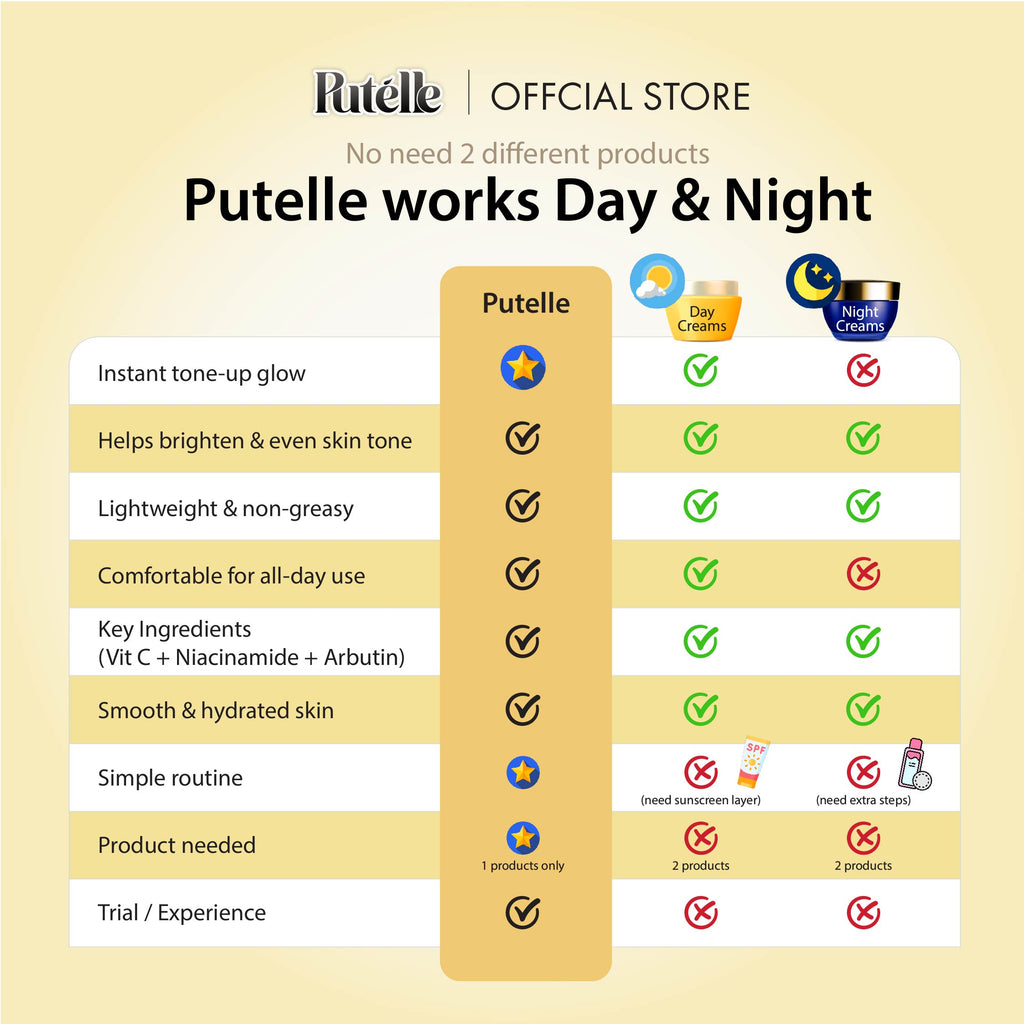 Putélle | OFFCIAL STORE

No need 2 different products

Putelle works Day & Night

| | Putelle | Day Creams | Night Creams |
|---|---|---|---|
| Instant tone-up glow | | | |
| Helps brighten & even skin tone | | | |
| Lightweight & non-greasy | | | |
| Comfortable for all-day use | | | |
| Key Ingredients (Vit C + Niacinamide + Arbutin) | | | |
| Smooth & hydrated skin | | | |
| Simple routine | | SPF (need sunscreen layer) | (need extra steps) |
| Product needed | 1 products only | 2 products | 2 products |
| Trial / Experience | | | |